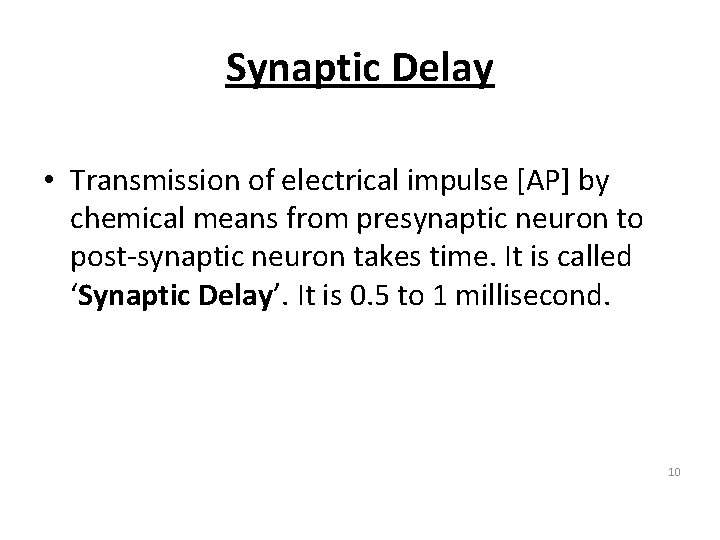 Synaptic Delay

• Transmission of electrical impulse [AP] by chemical means from presynaptic neuron to post-synaptic neuron takes time. It is called ‘Synaptic Delay’. It is 0.5 to 1 millisecond.

10